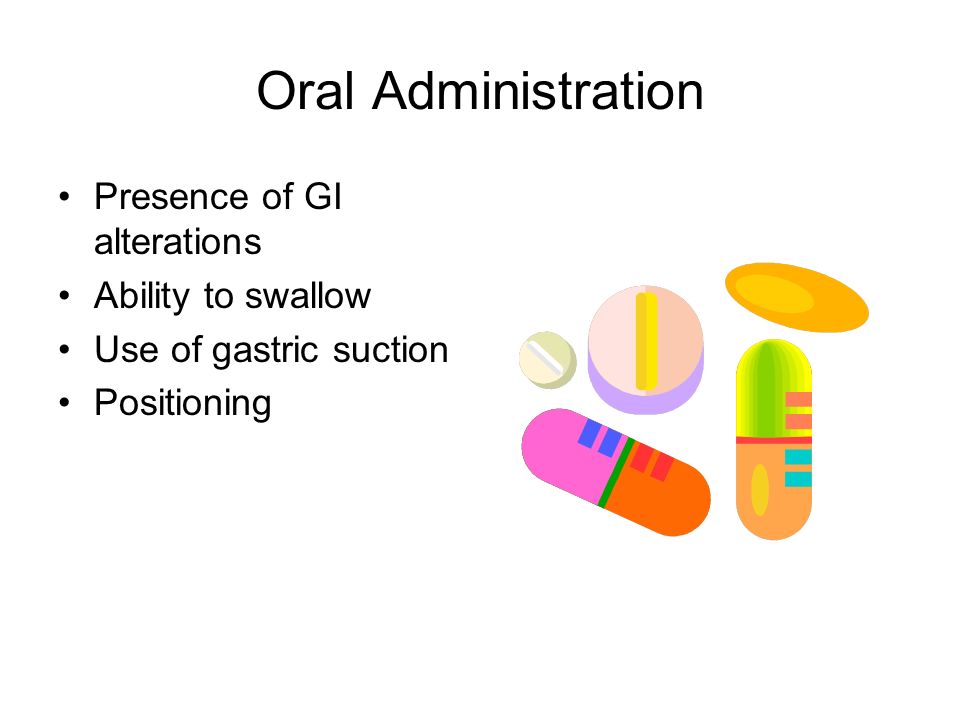 Oral Administration

• Presence of GI alterations
• Ability to swallow
• Use of gastric suction
• Positioning